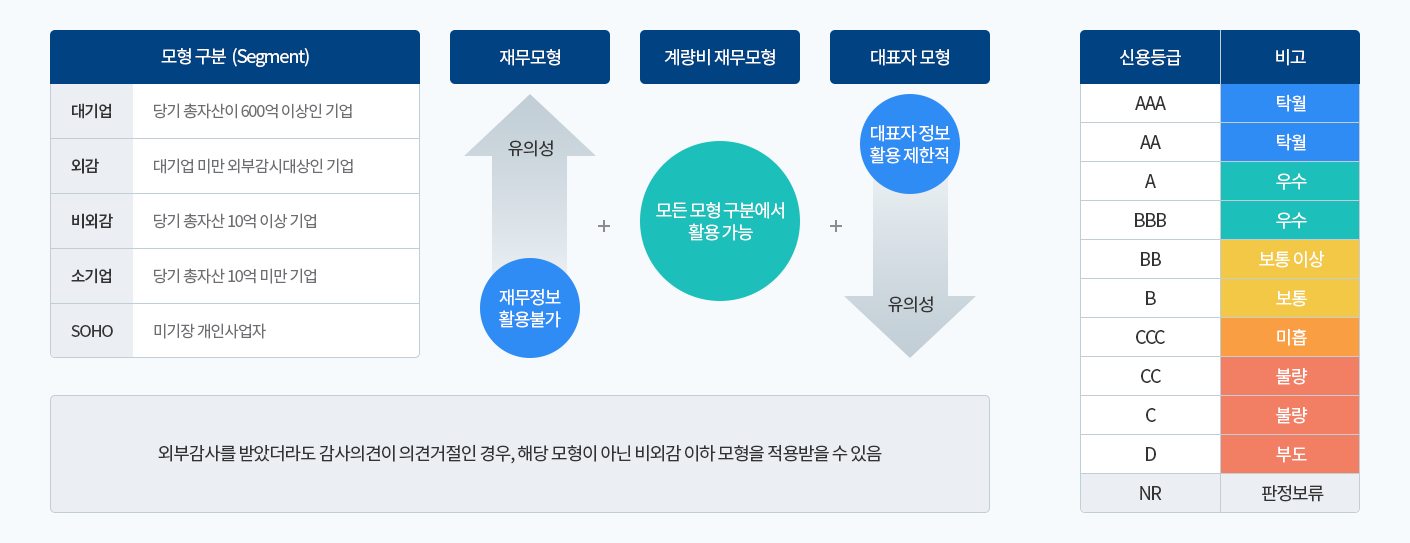 | 모형 구분 (Segment) | |
|---|---|
| 대기업 | 당기 총자산이 600억 이상인 기업 |
| 외감 | 대기업 미만 외부감시대상인 기업 |
| 비외감 | 당기 총자산 10억 이상 기업 |
| 소기업 | 당기 총자산 10억 미만 기업 |
| SOHO | 미기장 개인사업자 |

재무모형

유의성

재무정보 활용불가

+

계량비 재무모형

모든 모형 구분에서 활용 가능

+

대표자 모형

대표자 정보 활용 제한적

유의성

외부감사를 받았더라도 감사의견이 의견거절인 경우, 해당 모형이 아닌 비외감 이하 모형을 적용받을 수 있음

| 신용등급 | 비고 |
|---|---|
| AAA | 탁월 |
| AA | 탁월 |
| A | 우수 |
| BBB | 우수 |
| BB | 보통 이상 |
| B | 보통 |
| CCC | 미흡 |
| CC | 불량 |
| C | 불량 |
| D | 부도 |
| NR | 판정보류 |